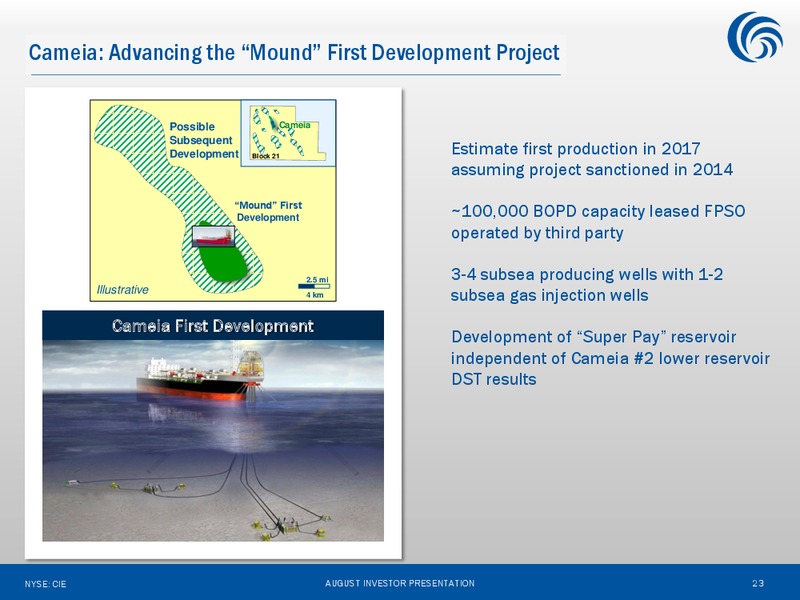 Cameia: Advancing the “Mound” First Development Project

Possible Subsequent Development

Cameia

Block 21

“Mound” First Development

Illustrative

2.5 mi

4 km

Cameia First Development

Estimate first production in 2017 assuming project sanctioned in 2014

~100,000 BOPD capacity leased FPSO operated by third party

3-4 subsea producing wells with 1-2 subsea gas injection wells

Development of “Super Pay” reservoir independent of Cameia #2 lower reservoir DST results

NYSE: CIE

AUGUST INVESTOR PRESENTATION

23